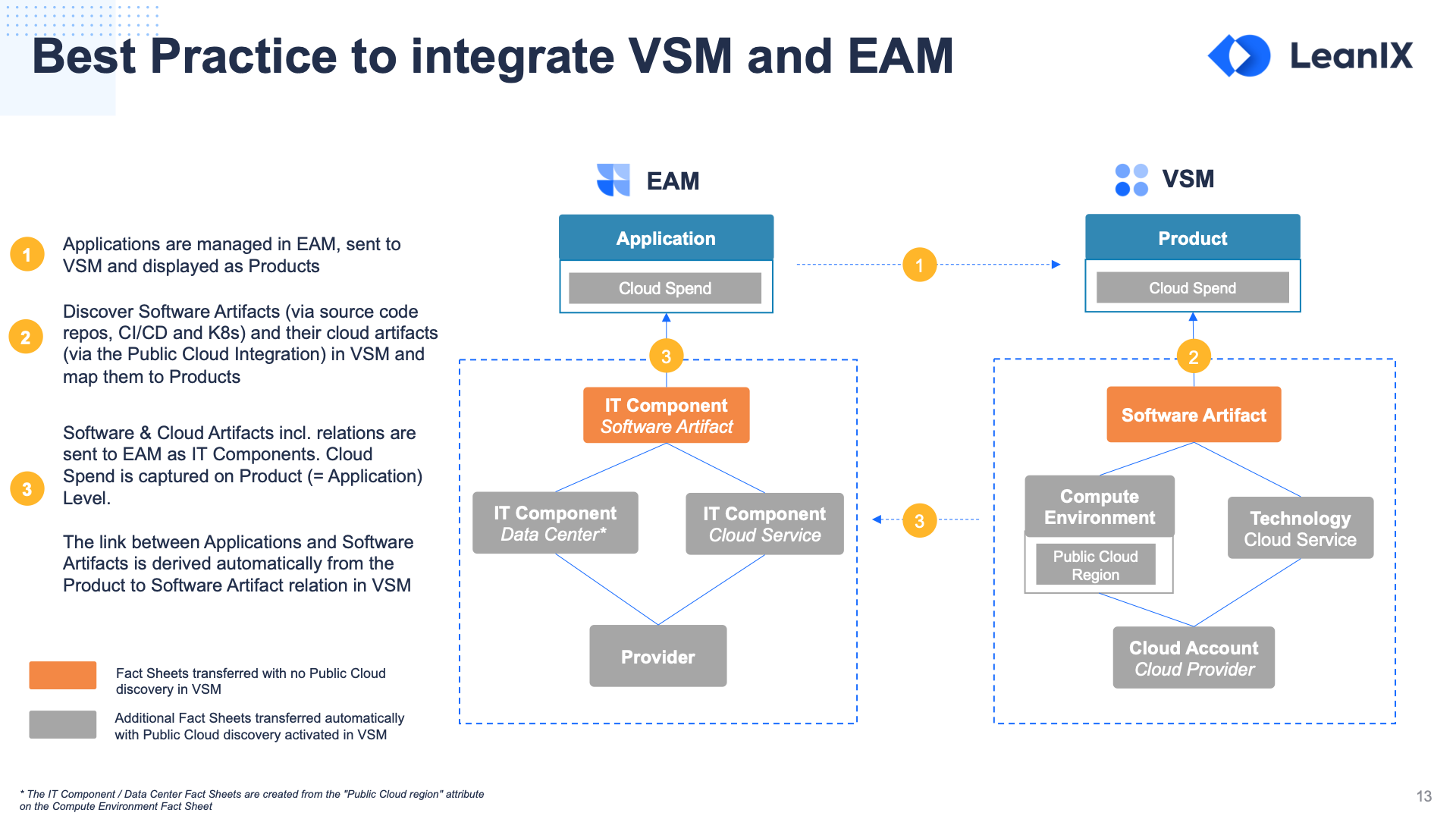 Best Practice to integrate VSM and EAM

LeanIX

1 Applications are managed in EAM, sent to VSM and displayed as Products

2 Discover Software Artifacts (via source code repos, CI/CD and K8s) and their cloud artifacts (via the Public Cloud Integration) in VSM and map them to Products

3 Software & Cloud Artifacts incl. relations are sent to EAM as IT Components. Cloud Spend is captured on Product (= Application) Level.

The link between Applications and Software Artifacts is derived automatically from the Product to Software Artifact relation in VSM

Fact Sheets transferred with no Public Cloud discovery in VSM

Additional Fact Sheets transferred automatically with Public Cloud discovery activated in VSM

EAM

Application

Cloud Spend

3

IT Component
Software Artifact

IT Component
Data Center*

IT Component
Cloud Service

Provider

1

3

VSM

Product

Cloud Spend

2

Software Artifact

Compute Environment

Public Cloud Region

Technology
Cloud Service

Cloud Account
Cloud Provider

* The IT Component / Data Center Fact Sheets are created from the "Public Cloud region" attribute on the Compute Environment Fact Sheet

13